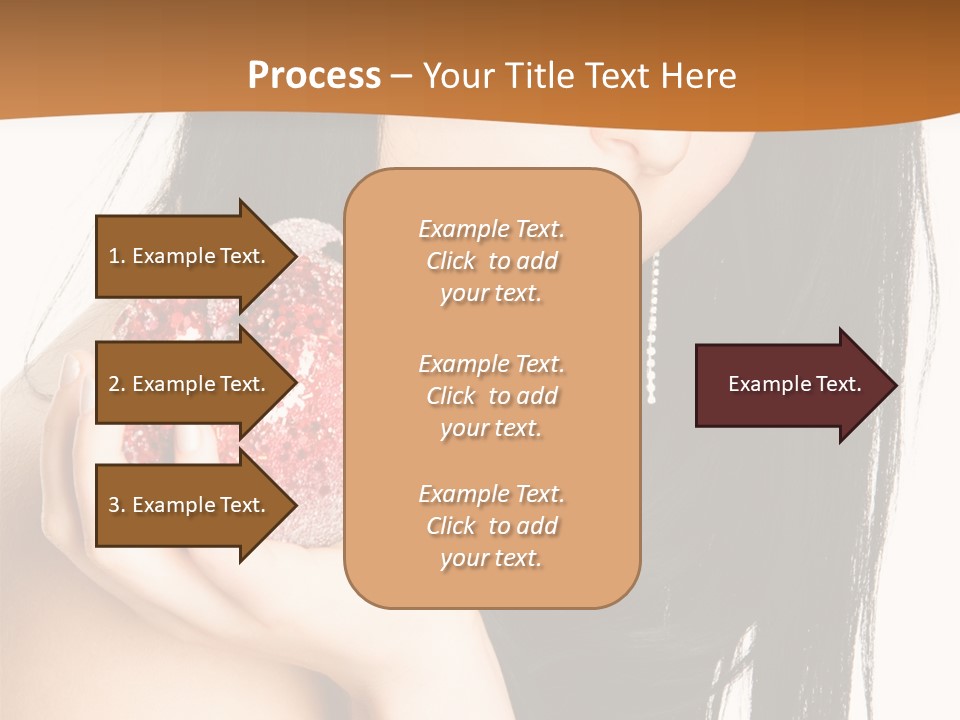 Process – Your Title Text Here

1. Example Text.

2. Example Text.

3. Example Text.

Example Text. Click to add your text.

Example Text. Click to add your text.

Example Text. Click to add your text.

Example Text.